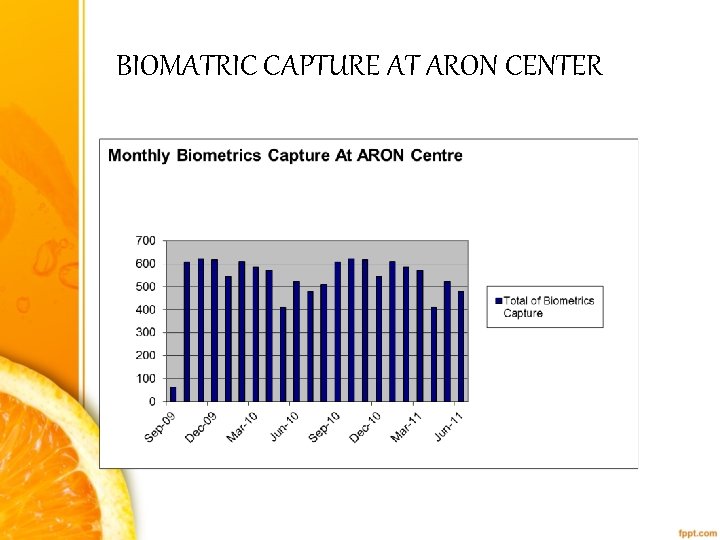 BIOMATRIC CAPTURE AT ARON CENTER

Monthly Biometrics Capture At ARON Centre

700
600
500
400
300
200
100
0

Sep-09
Dec-09
Mar-10
Jun-10
Sep-10
Dec-10
Mar-11
Jun-11

Total of Biometrics Capture

fppt.com